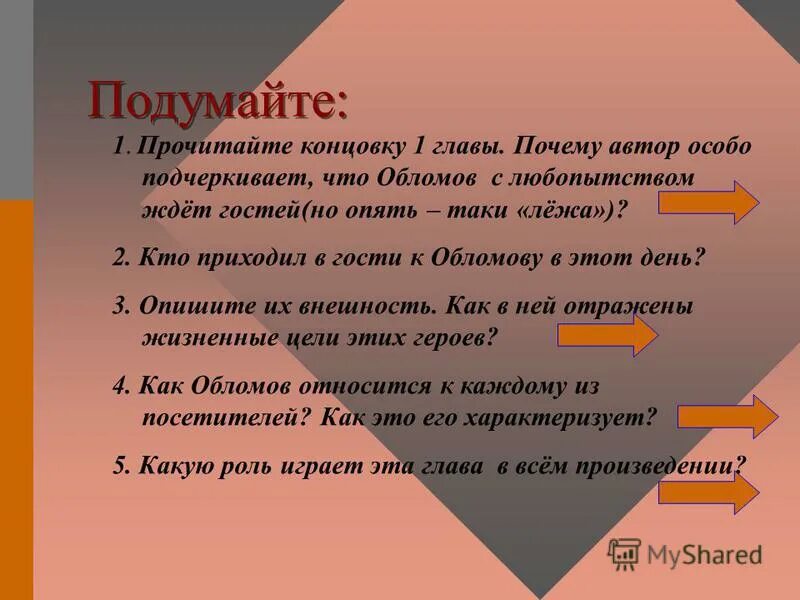 Подумайте:

1. Прочитайте концовку 1 главы. Почему автор особо подчеркивает, что Обломов с любопытством ждёт гостей(но опять – таки «лёжа»)?

2. Кто приходил в гости к Обломову в этот день?

3. Опишите их внешность. Как в ней отражены жизненные цели этих героев?

4. Как Обломов относится к каждому из посетителей? Как это его характеризует?

5. Какую роль играет эта глава в всём произведении?

MyShared